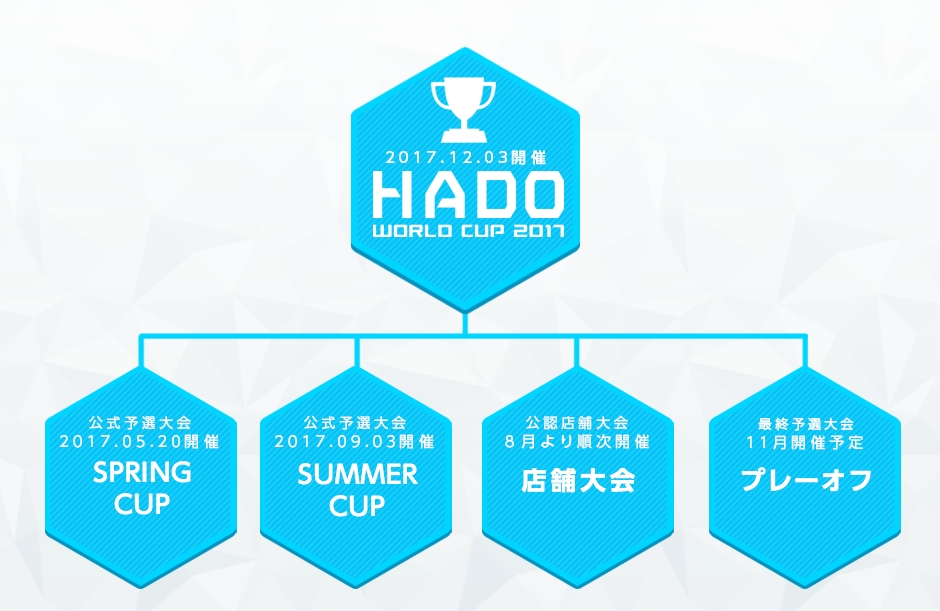 2017.12.03開催
HADO
WORLD CUP 2017

公式予選大会
2017.05.20開催
SPRING CUP

公式予選大会
2017.09.03開催
SUMMER CUP

公認店舗大会
8月より順次開催
店舗大会

最終予選大会
11月開催予定
プレーオフ